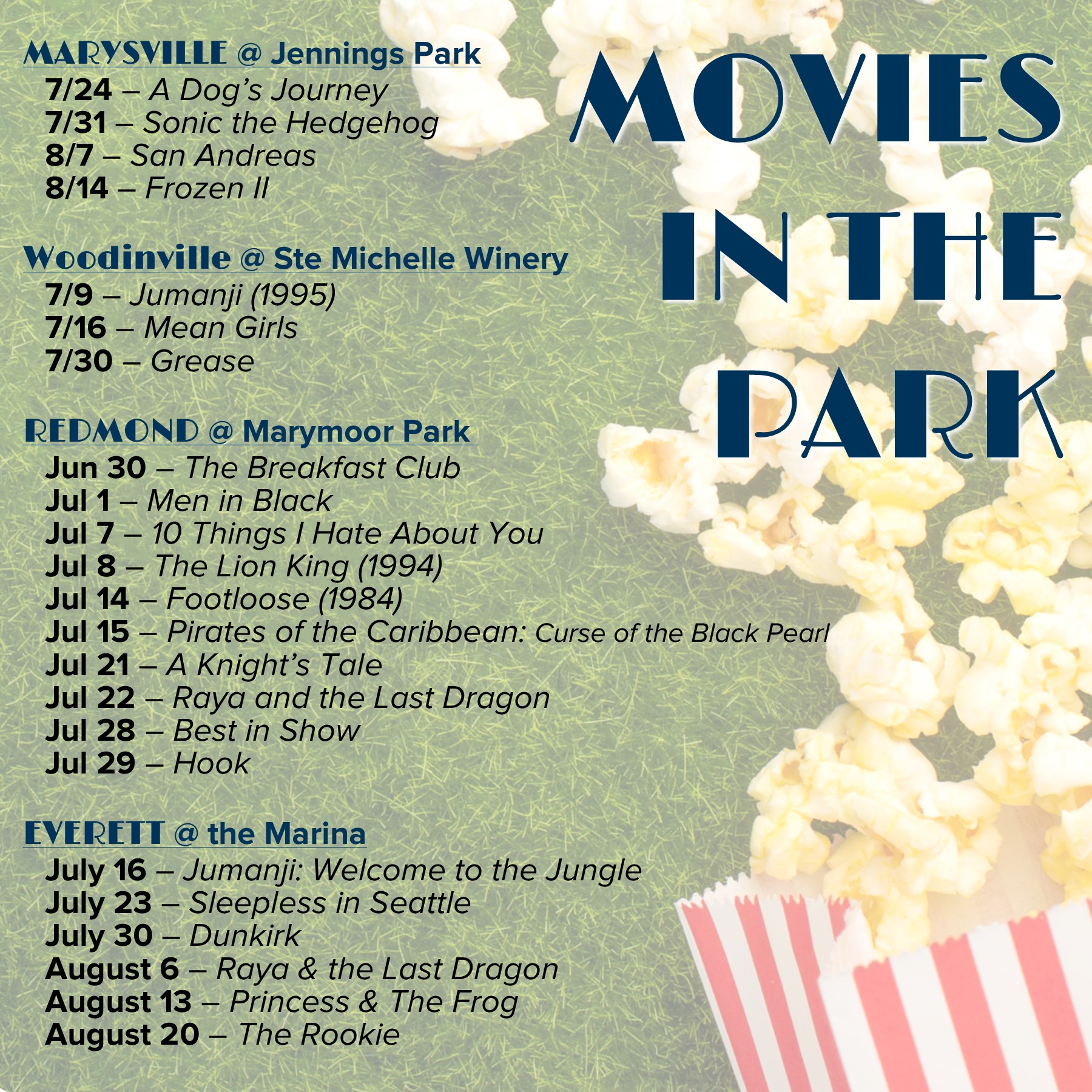 MOVIES IN THE PARK

MARYSVILLE @ Jennings Park
7/24 – A Dog's Journey
7/31 – Sonic the Hedgehog
8/7 – San Andreas
8/14 – Frozen II

Woodinville @ Ste Michelle Winery
7/9 – Jumanji (1995)
7/16 – Mean Girls
7/30 – Grease

REDMOND @ Marymoor Park
Jun 30 – The Breakfast Club
Jul 1 – Men in Black
Jul 7 – 10 Things I Hate About You
Jul 8 – The Lion King (1994)
Jul 14 – Footloose (1984)
Jul 15 – Pirates of the Caribbean: Curse of the Black Pearl
Jul 21 – A Knight's Tale
Jul 22 – Raya and the Last Dragon
Jul 28 – Best in Show
Jul 29 – Hook

EVERETT @ the Marina
July 16 – Jumanji: Welcome to the Jungle
July 23 – Sleepless in Seattle
July 30 – Dunkirk
August 6 – Raya & the Last Dragon
August 13 – Princess & The Frog
August 20 – The Rookie